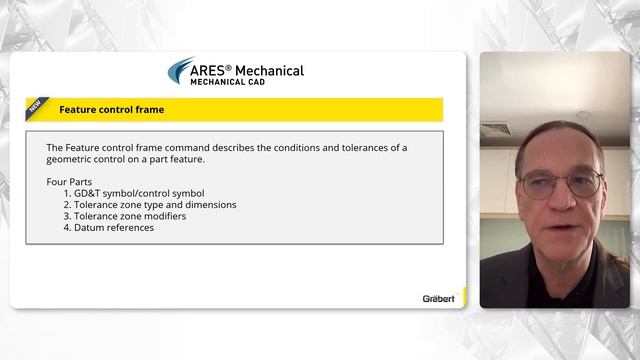 ARES® Mechanical
MECHANICAL CAD

NEW

Feature control frame

The Feature control frame command describes the conditions and tolerances of a geometric control on a part feature.

Four Parts
1. GD&T symbol/control symbol
2. Tolerance zone type and dimensions
3. Tolerance zone modifiers
4. Datum references

Gräbert